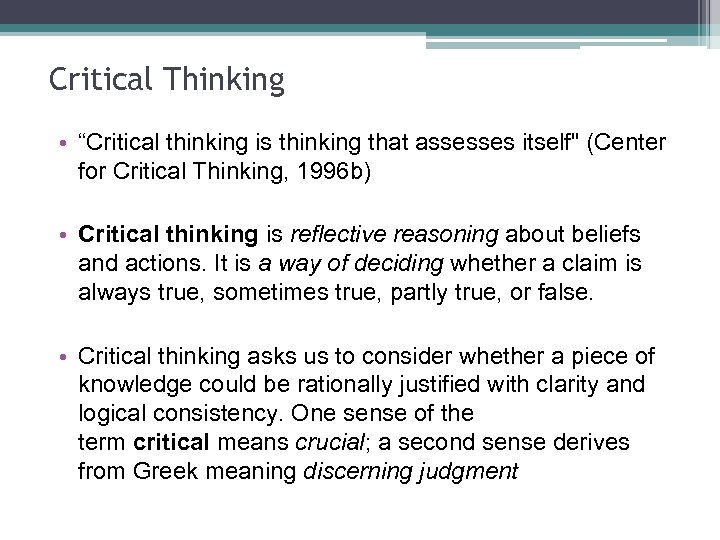 Critical Thinking

• “Critical thinking is thinking that assesses itself" (Center for Critical Thinking, 1996b)

• Critical thinking is reflective reasoning about beliefs and actions. It is a way of deciding whether a claim is always true, sometimes true, partly true, or false.

• Critical thinking asks us to consider whether a piece of knowledge could be rationally justified with clarity and logical consistency. One sense of the term critical means crucial; a second sense derives from Greek meaning discerning judgment